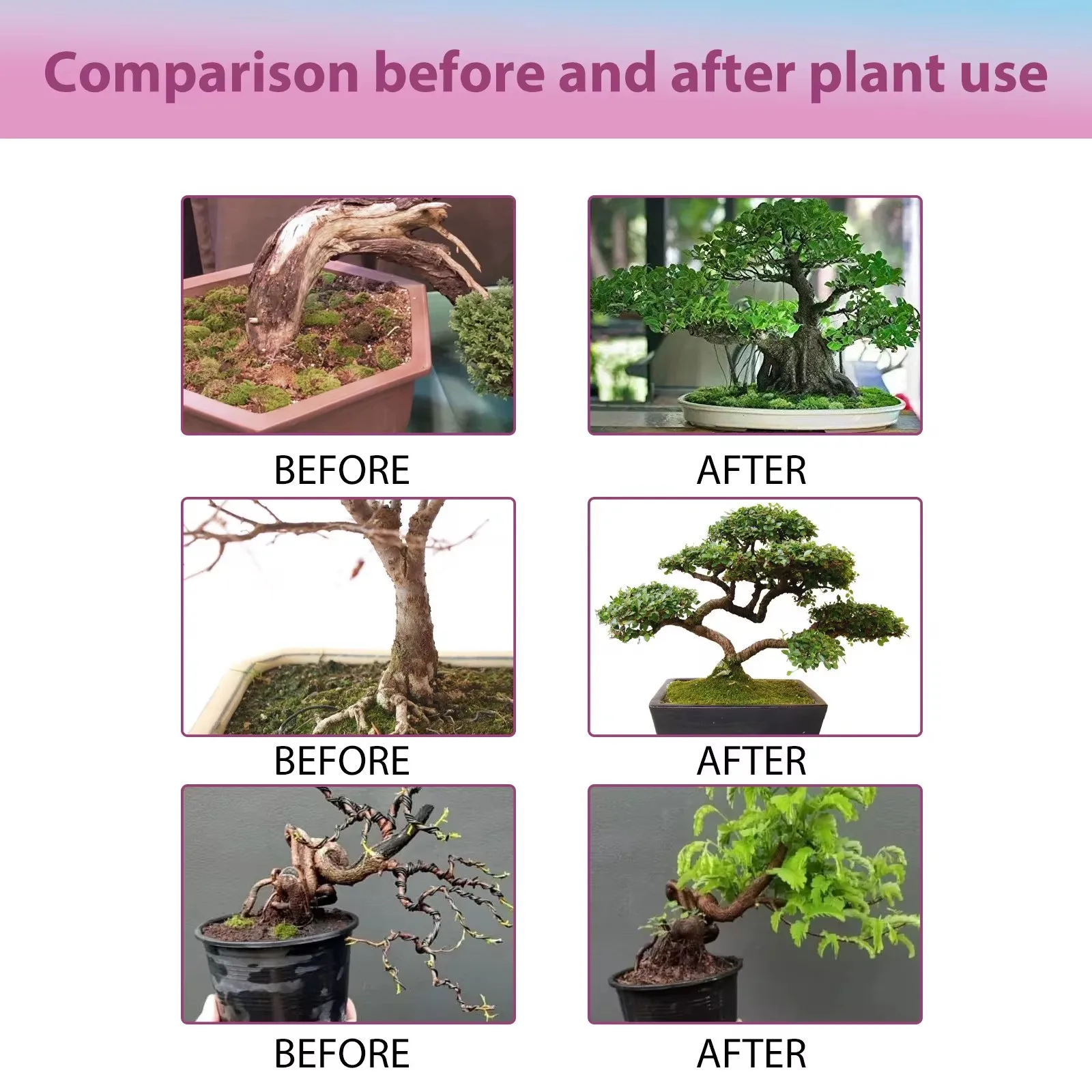 Comparison before and after plant use

BEFORE

AFTER

BEFORE

AFTER

BEFORE

AFTER